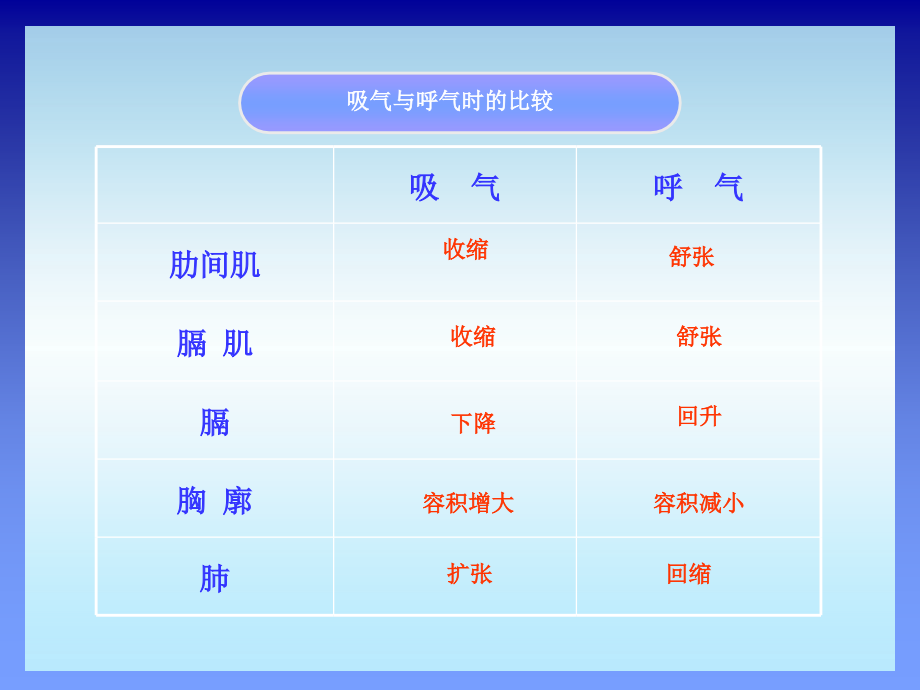 吸气与呼气时的比较

|  | 吸　气 | 呼　气 |
|---|---|---|
| 肋间肌 | 收缩 | 舒张 |
| 膈 肌 | 收缩 | 舒张 |
| 膈 | 下降 | 回升 |
| 胸 廓 | 容积增大 | 容积减小 |
| 肺 | 扩张 | 回缩 |